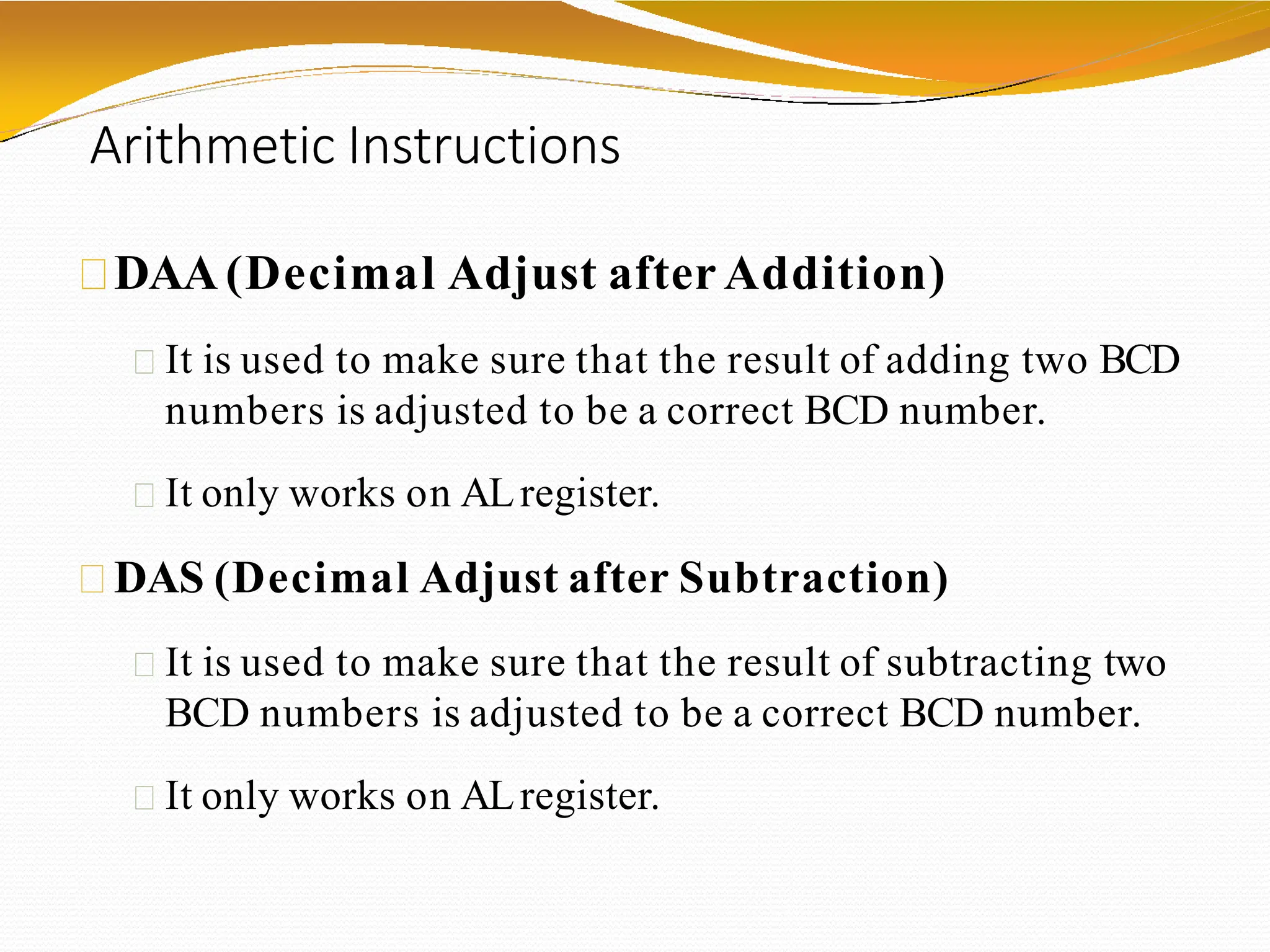 Arithmetic Instructions

DAA (Decimal Adjust after Addition)

It is used to make sure that the result of adding two BCD numbers is adjusted to be a correct BCD number.

It only works on AL register.

DAS (Decimal Adjust after Subtraction)

It is used to make sure that the result of subtracting two BCD numbers is adjusted to be a correct BCD number.

It only works on AL register.